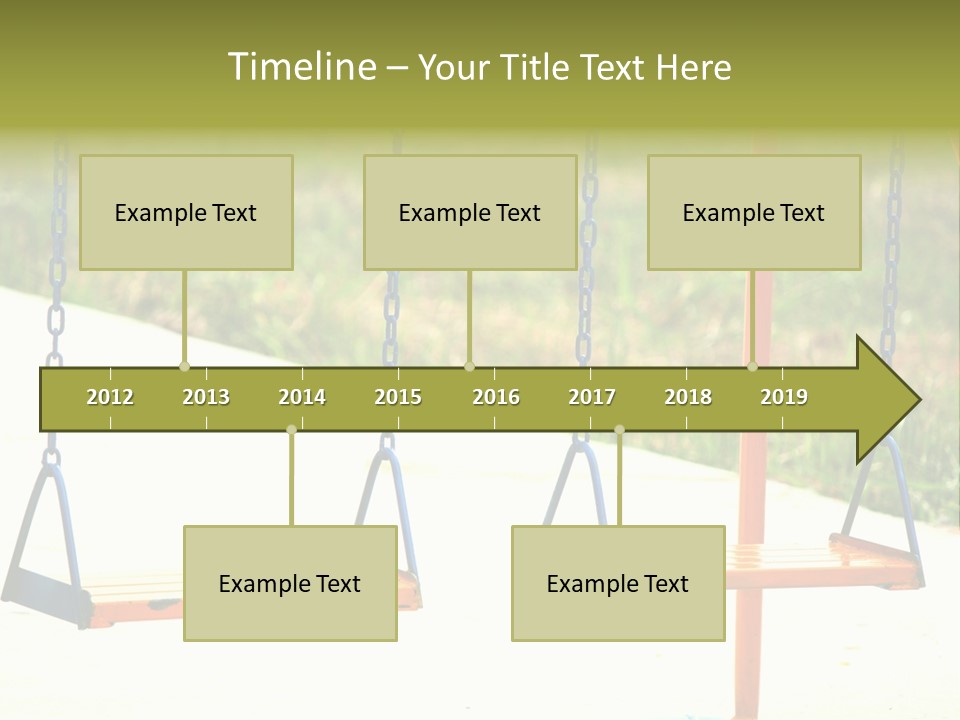 Timeline – Your Title Text Here

Example Text

Example Text

Example Text

2012 2013 2014 2015 2016 2017 2018 2019

Example Text

Example Text